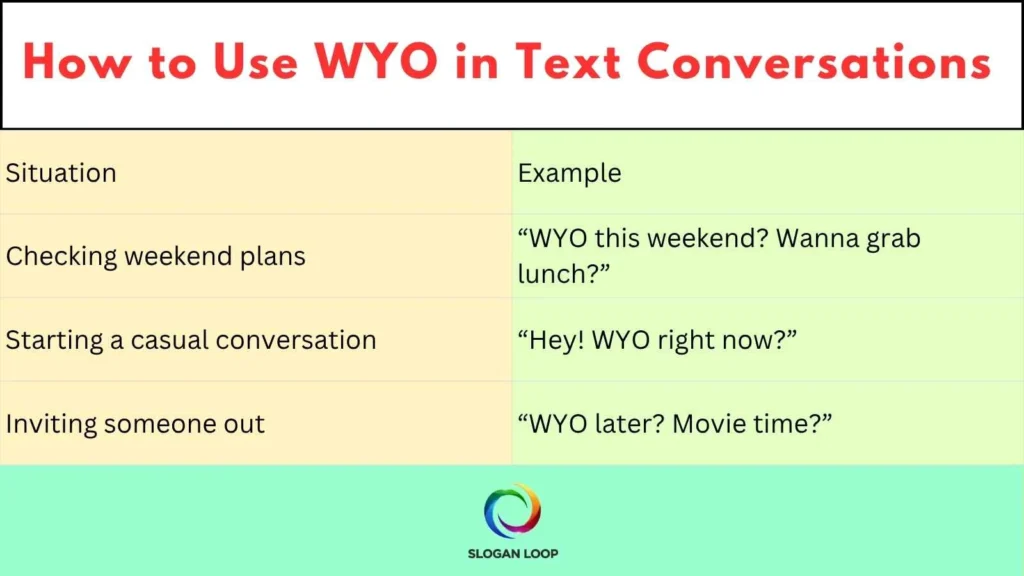 How to Use WYO in Text Conversations

| Situation | Example |
|---|---|
| Checking weekend plans | “WYO this weekend? Wanna grab lunch?” |
| Starting a casual conversation | “Hey! WYO right now?” |
| Inviting someone out | “WYO later? Movie time?” |

SLOGAN LOOP